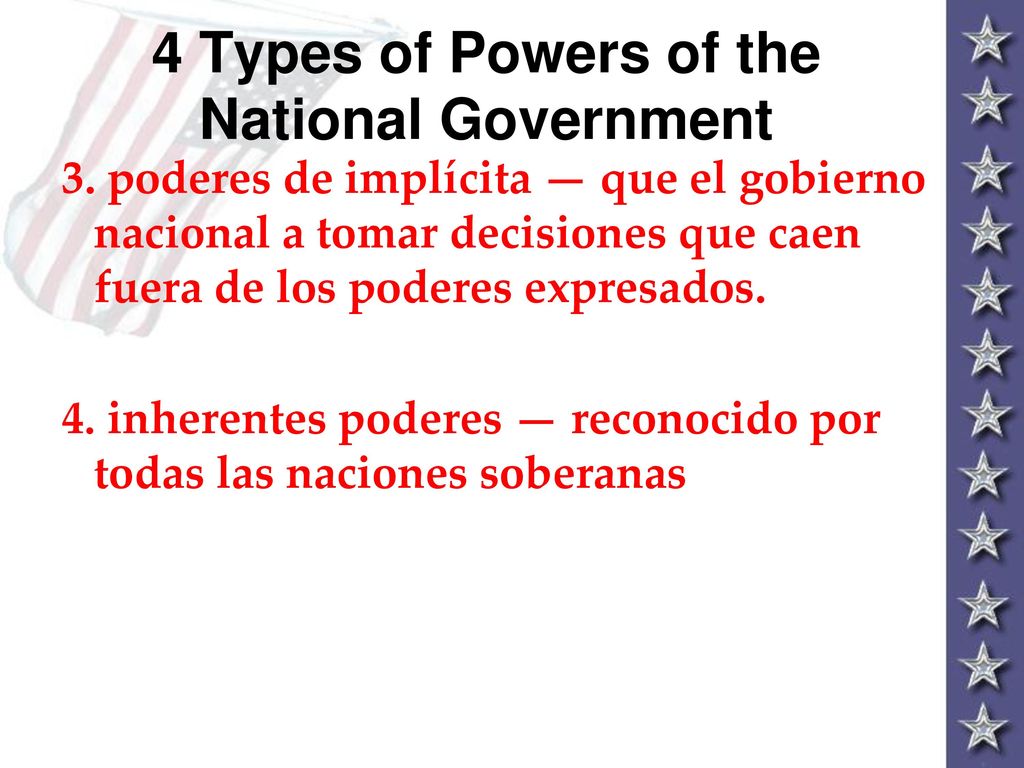 4 Types of Powers of the National Government

3. poderes de implícita — que el gobierno nacional a tomar decisiones que caen fuera de los poderes expresados.

4. inherentes poderes — reconocido por todas las naciones soberanas